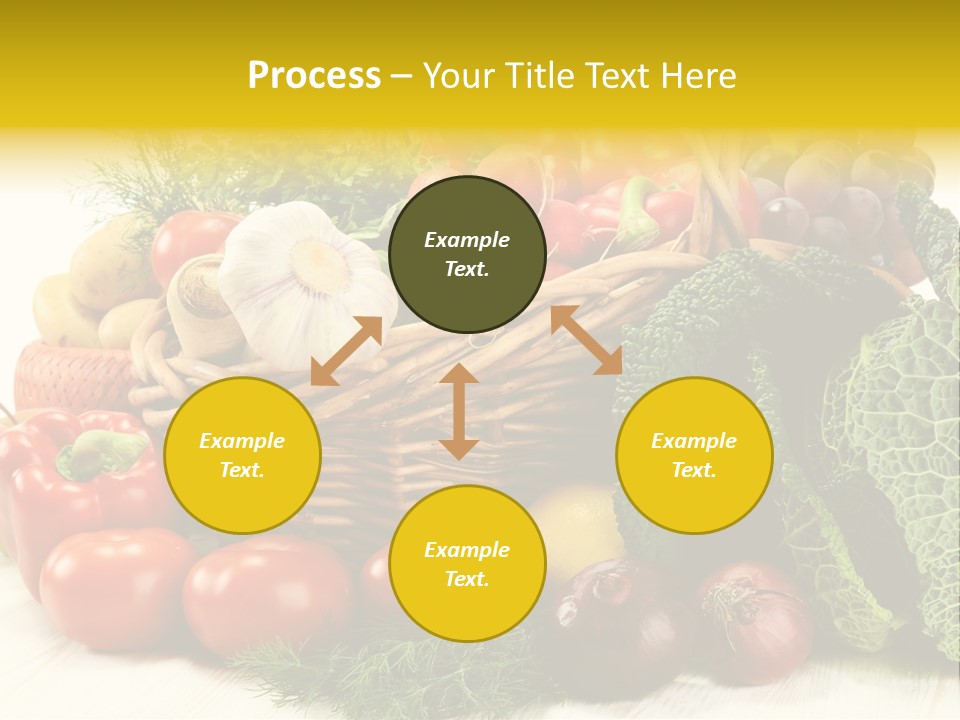 Process – Your Title Text Here

Example Text.

Example Text.

Example Text.

Example Text.